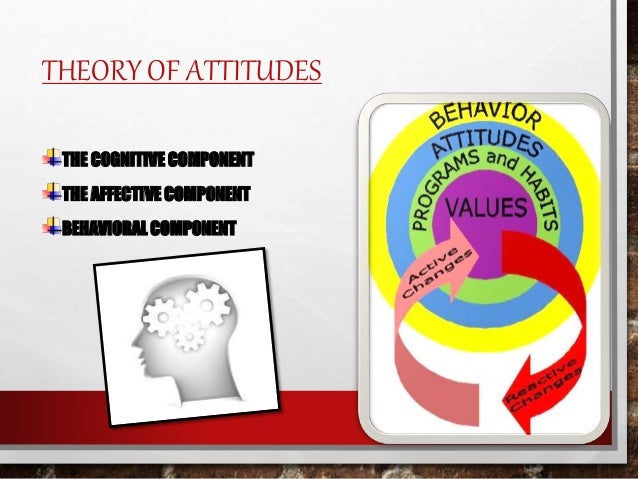 THEORY OF ATTITUDES

THE COGNITIVE COMPONENT
THE AFFECTIVE COMPONENT
BEHAVIORAL COMPONENT

BEHAVIOR
ATTITUDES
PROGRAMS and HABITS
VALUES
Active Changes
Reactive Changes